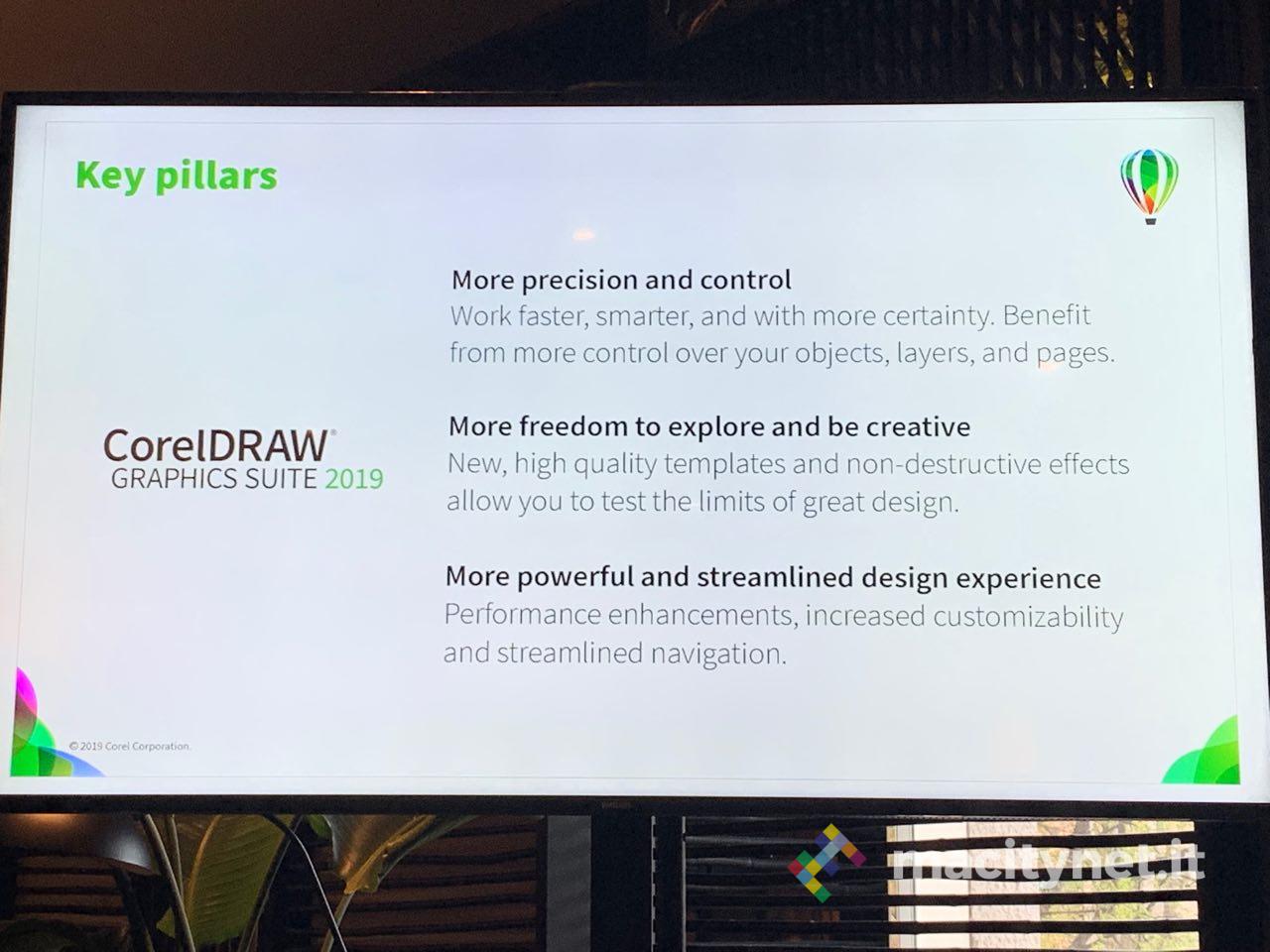 Key pillars

CorelDRAW®
GRAPHICS SUITE 2019

More precision and control
Work faster, smarter, and with more certainty. Benefit from more control over your objects, layers, and pages.

More freedom to explore and be creative
New, high quality templates and non-destructive effects allow you to test the limits of great design.

More powerful and streamlined design experience
Performance enhancements, increased customizability and streamlined navigation.

© 2019 Corel Corporation.

macitynet.it